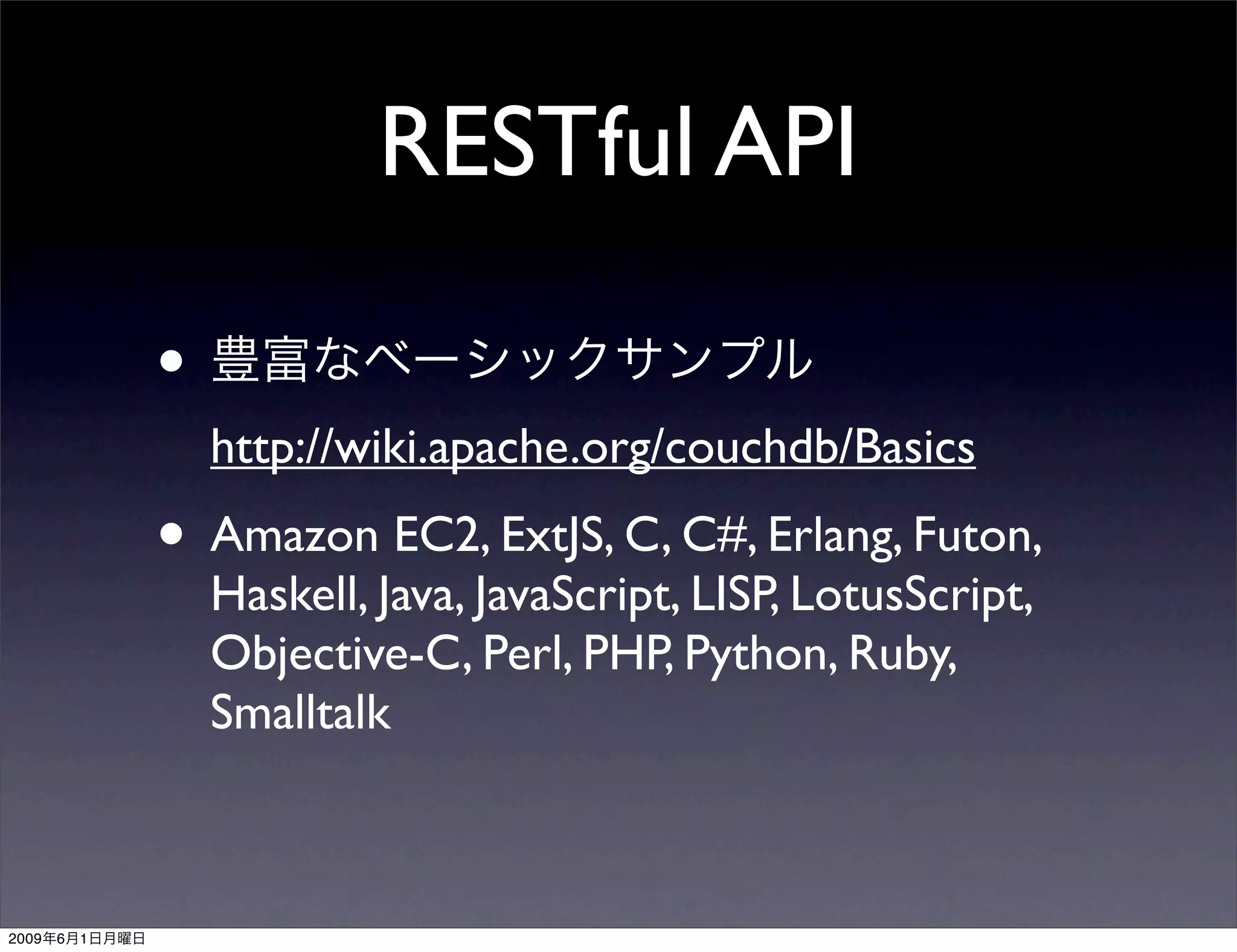 RESTful API

• 豊富なベーシックサンプル

http://wiki.apache.org/couchdb/Basics

• Amazon EC2, ExtJS, C, C#, Erlang, Futon, Haskell, Java, JavaScript, LISP, LotusScript, Objective-C, Perl, PHP, Python, Ruby, Smalltalk

2009年6月1日月曜日